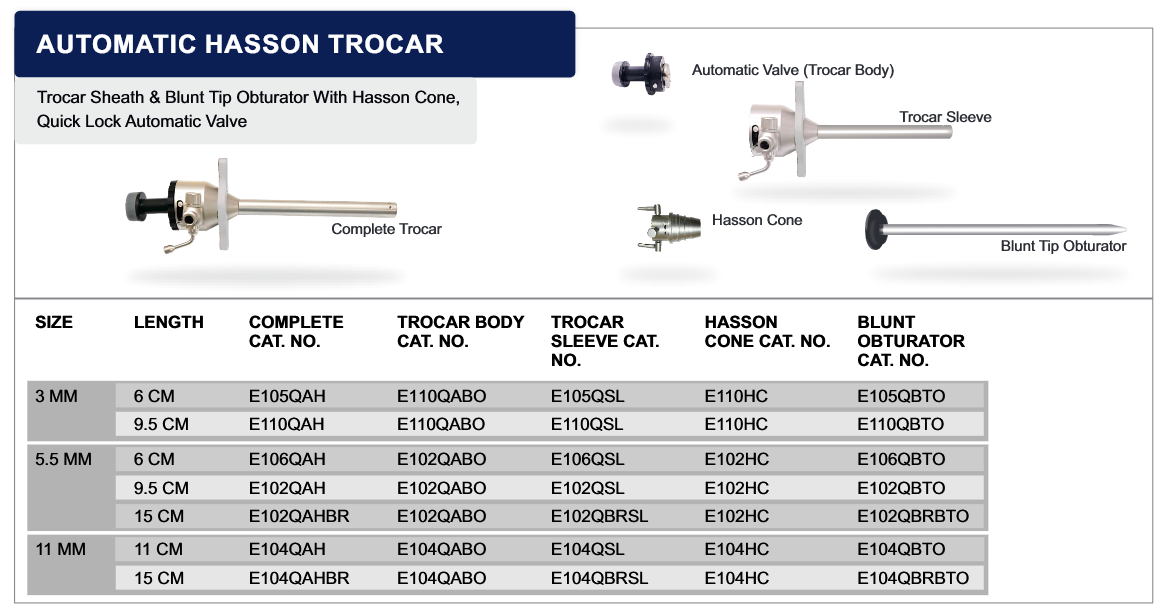 AUTOMATIC HASSON TROCAR

Trocar Sheath & Blunt Tip Obturator With Hasson Cone, Quick Lock Automatic Valve

Complete Trocar

Automatic Valve (Trocar Body)

Trocar Sleeve

Hasson Cone

Blunt Tip Obturator

| SIZE | LENGTH | COMPLETE CAT. NO. | TROCAR BODY CAT. NO. | TROCAR SLEEVE CAT. NO. | HASSON CONE CAT. NO. | BLUNT OBTURATOR CAT. NO. |
|---|---|---|---|---|---|---|
| 3 MM | 6 CM | E105QAH | E110QABO | E105QSL | E110HC | E105QBTO |
| | 9.5 CM | E110QAH | E110QABO | E110QSL | E110HC | E110QBTO |
| 5.5 MM | 6 CM | E106QAH | E102QABO | E106QSL | E102HC | E106QBTO |
| | 9.5 CM | E102QAH | E102QABO | E102QSL | E102HC | E102QBTO |
| | 15 CM | E102QAHBR | E102QABO | E102QBRSL | E102HC | E102QBRBTO |
| 11 MM | 11 CM | E104QAH | E104QABO | E104QSL | E104HC | E104QBTO |
| | 15 CM | E104QAHBR | E104QABO | E104QBRSL | E104HC | E104QBRBTO |